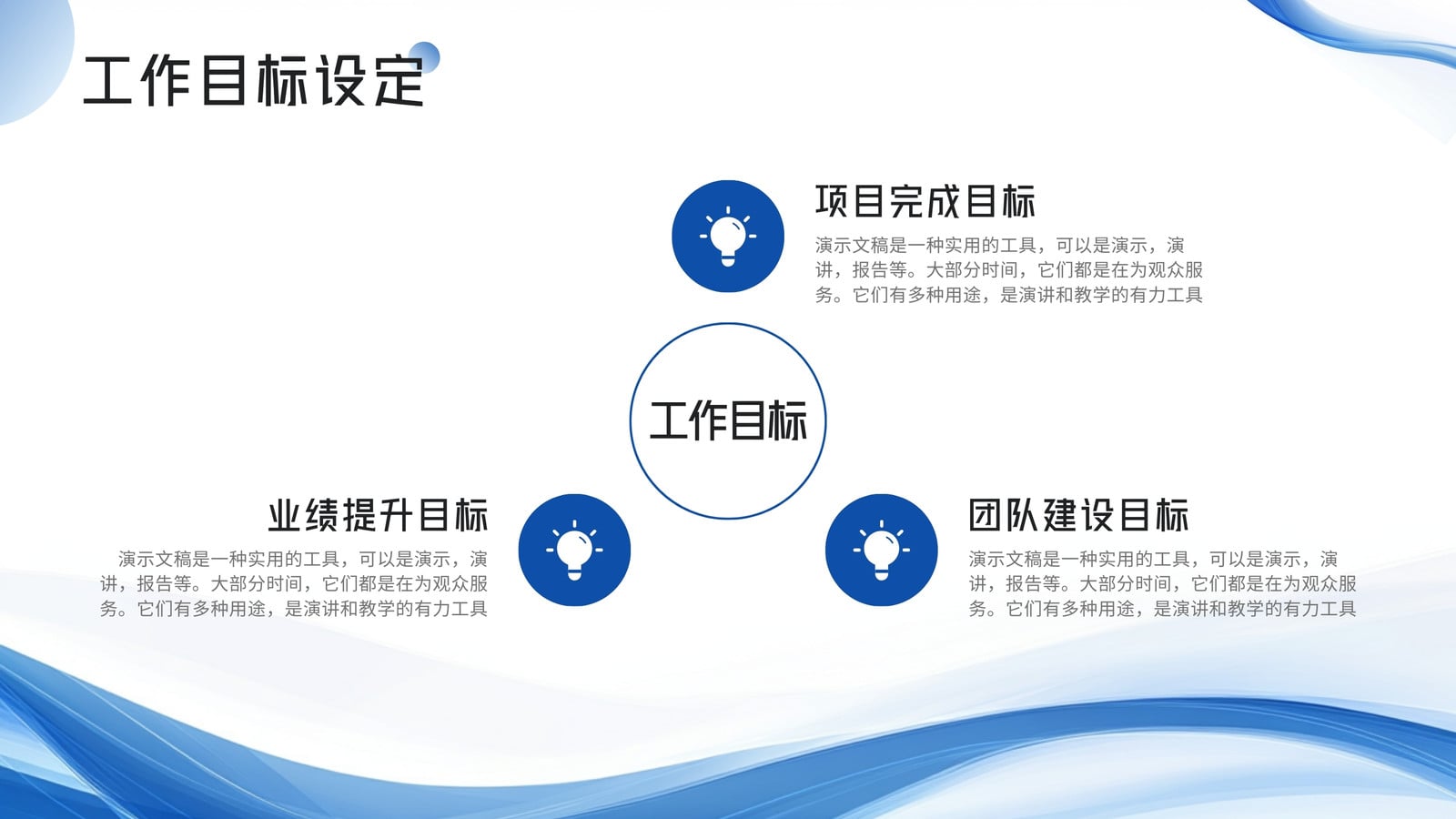 工作目标设定

项目完成目标

演示文稿是一种实用的工具，可以是演示，演讲，报告等。大部分时间，它们都是在为观众服务。它们有多种用途，是演讲和教学的有力工具

工作目标

业绩提升目标

演示文稿是一种实用的工具，可以是演示，演讲，报告等。大部分时间，它们都是在为观众服务。它们有多种用途，是演讲和教学的有力工具

团队建设目标

演示文稿是一种实用的工具，可以是演示，演讲，报告等。大部分时间，它们都是在为观众服务。它们有多种用途，是演讲和教学的有力工具